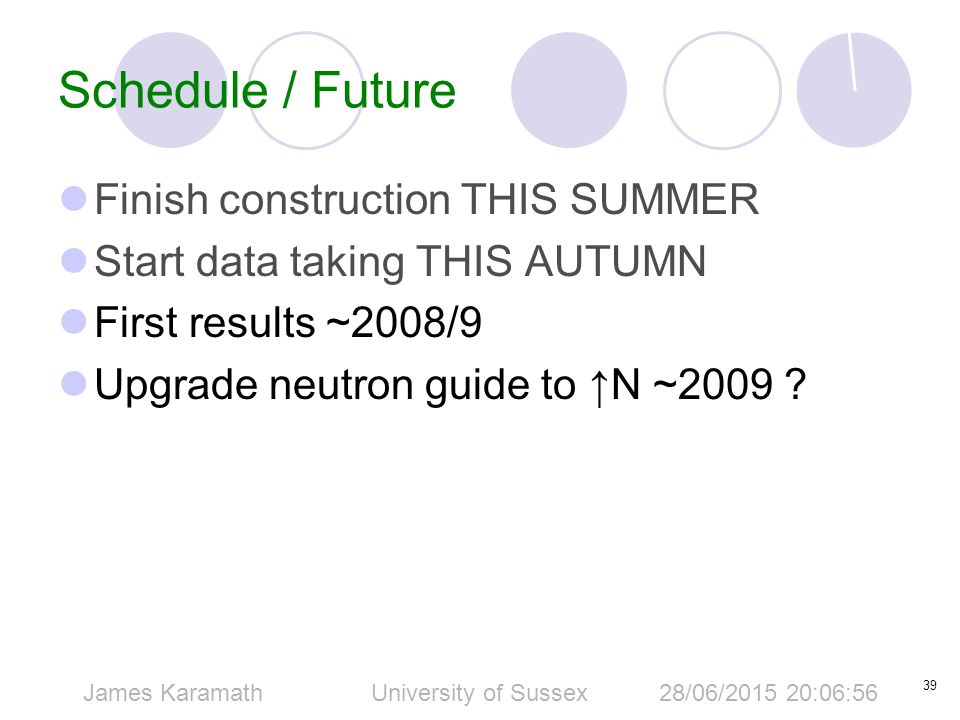 Schedule / Future

Finish construction THIS SUMMER
Start data taking THIS AUTUMN
First results ~2008/9
Upgrade neutron guide to ↑N ~2009 ?

James Karamath University of Sussex 28/06/2015 20:06:56 39